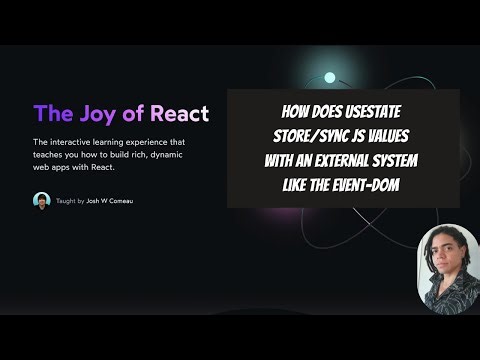 The Joy of React

The interactive learning experience that teaches you how to build rich, dynamic web apps with React.

Taught by Josh W Comeau

HOW DOES USESTATE STORE/SYNC JS VALUES WITH AN EXTERNAL SYSTEM LIKE THE EVENT-DOM